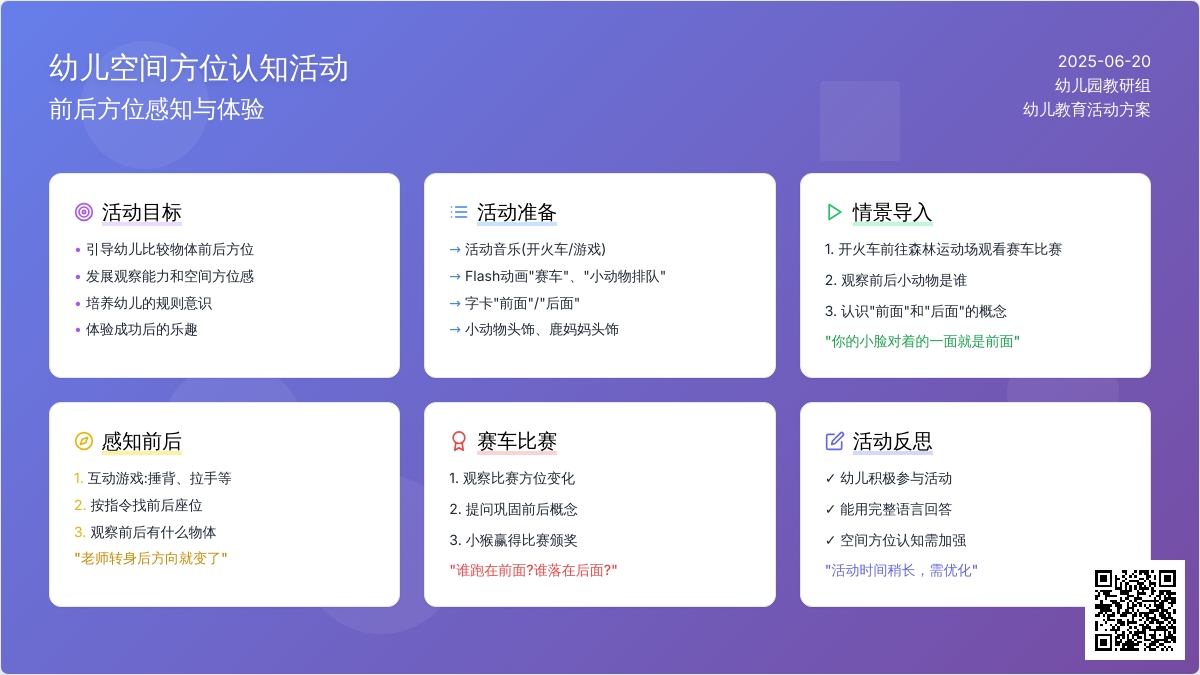 幼儿空间方位认知活动
前后方位感知与体验

2025-06-20
幼儿园教研组
幼儿教育活动方案

活动目标
• 引导幼儿比较物体前后方位
• 发展观察能力和空间方位感
• 培养幼儿的规则意识
• 体验成功后的乐趣

活动准备
→ 活动音乐(开火车/游戏)
→ Flash动画"赛车"、"小动物排队"
→ 字卡"前面"/"后面"
→ 小动物头饰、鹿妈妈头饰

情景导入
1. 开火车前往森林运动场观看赛车比赛
2. 观察前后小动物是谁
3. 认识"前面"和"后面"的概念
"你的小脸对着的一面就是前面"

感知前后
1. 互动游戏:捶背、拉手等
2. 按指令找前后座位
3. 观察前后有什么物体
"老师转身后方向就变了"

赛车比赛
1. 观察比赛方位变化
2. 提问巩固前后概念
3. 小猴赢得比赛颁奖
"谁跑在前面?谁落在后面?"

活动反思
✓ 幼儿积极参与活动
✓ 能用完整语言回答
✓ 空间方位认知需加强
"活动时间稍长，需优化"